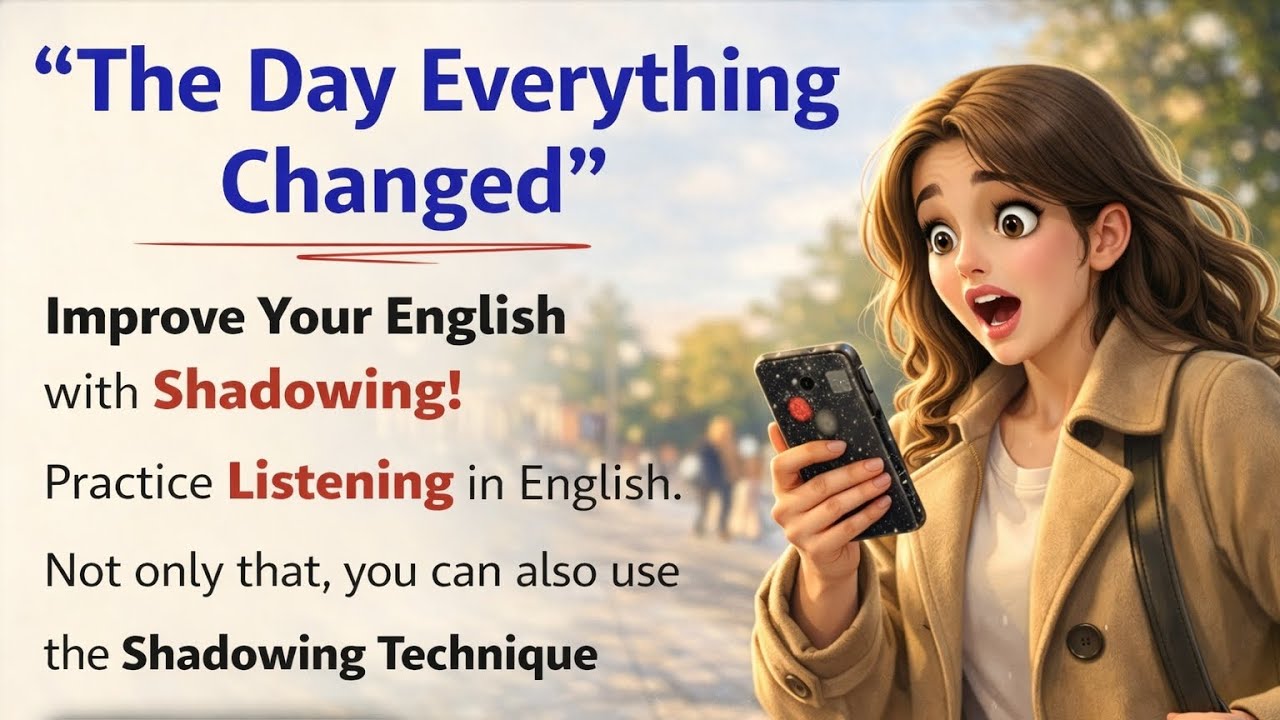 “The Day Everything Changed”

Improve Your English with Shadowing!

Practice Listening in English.

Not only that, you can also use the Shadowing Technique